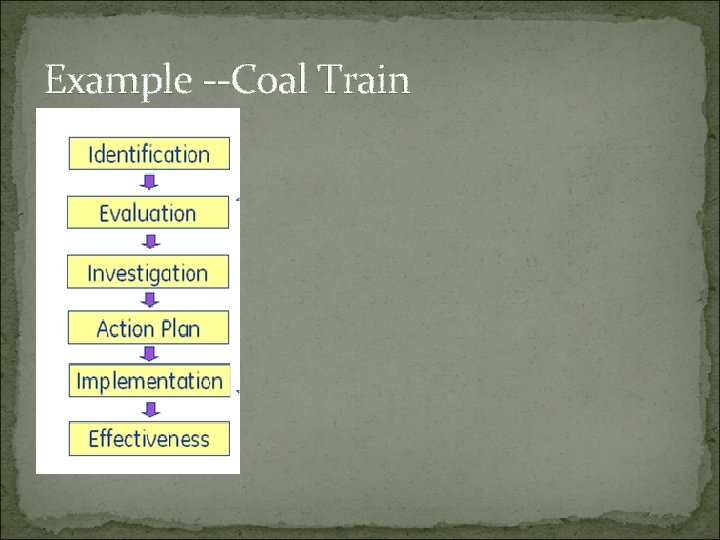 Example --Coal Train

Identification

Evaluation

Investigation

Action Plan

Implementation

Effectiveness